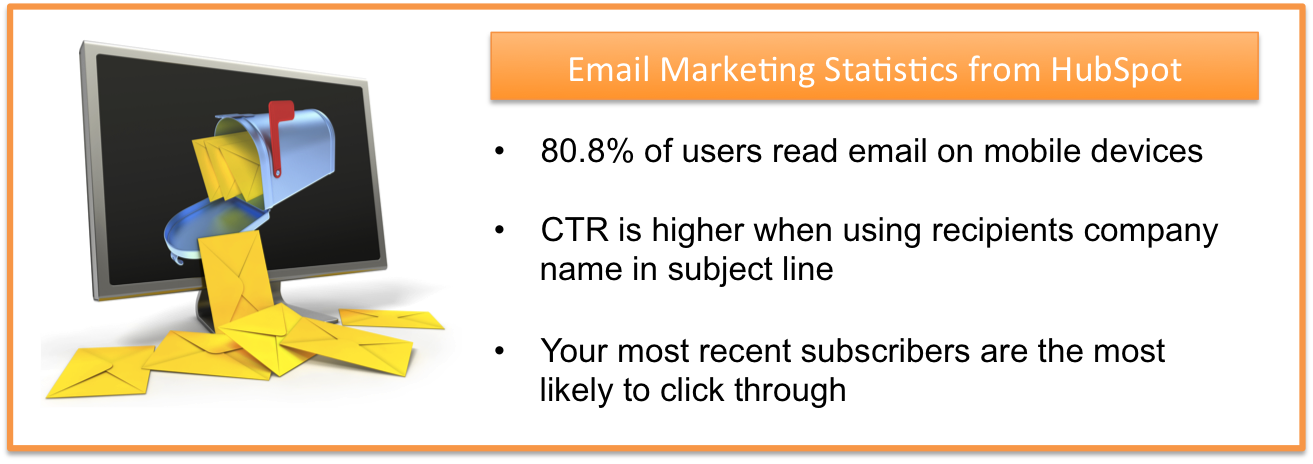 Email Marketing Statistics from HubSpot

• 80.8% of users read email on mobile devices

• CTR is higher when using recipients company name in subject line

• Your most recent subscribers are the most likely to click through